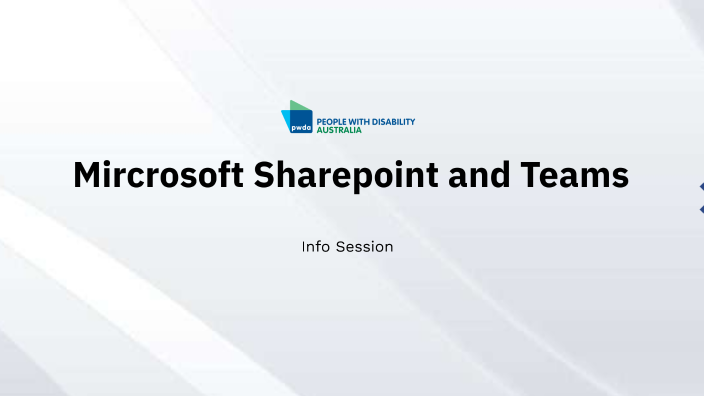 pwda PEOPLE WITH DISABILITY AUSTRALIA

Mircrosoft Sharepoint and Teams

Info Session